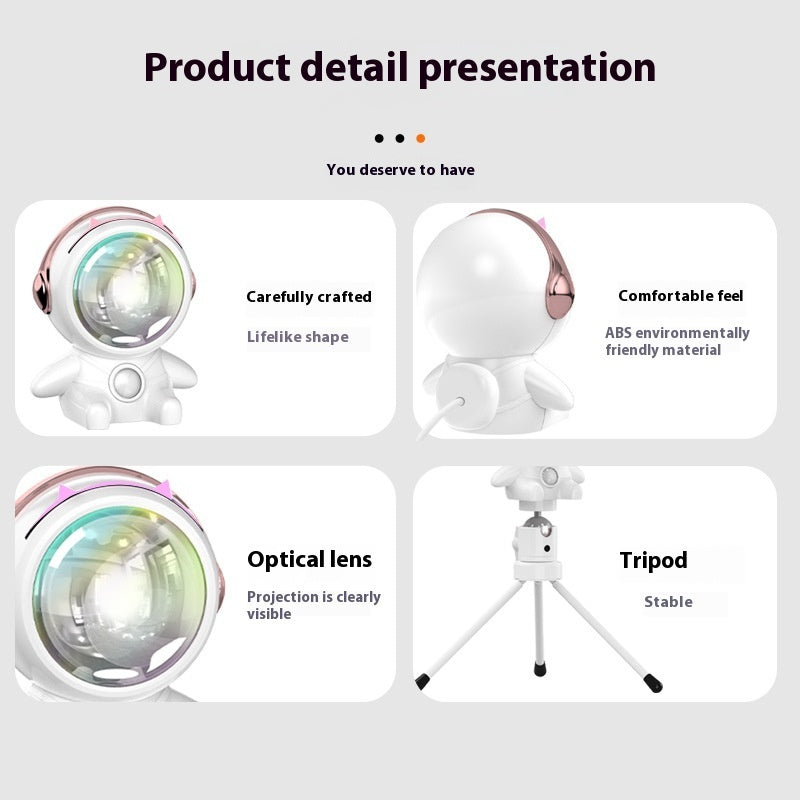 Product detail presentation

You deserve to have

Carefully crafted

Lifelike shape

Comfortable feel

ABS environmentally friendly material

Optical lens

Projection is clearly visible

Tripod

Stable